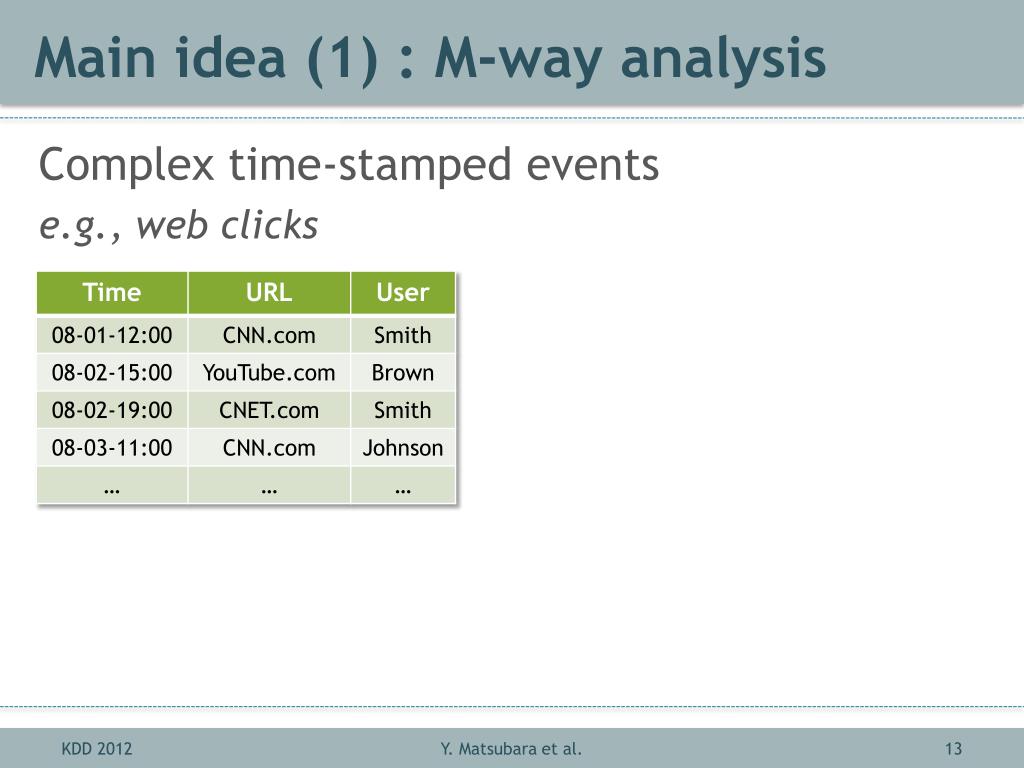 Main idea (1) : M-way analysis

Complex time-stamped events

e.g., web clicks

| Time | URL | User |
|---|---|---|
| 08-01-12:00 | CNN.com | Smith |
| 08-02-15:00 | YouTube.com | Brown |
| 08-02-19:00 | CNET.com | Smith |
| 08-03-11:00 | CNN.com | Johnson |
| … | … | … |

KDD 2012

Y. Matsubara et al.

13